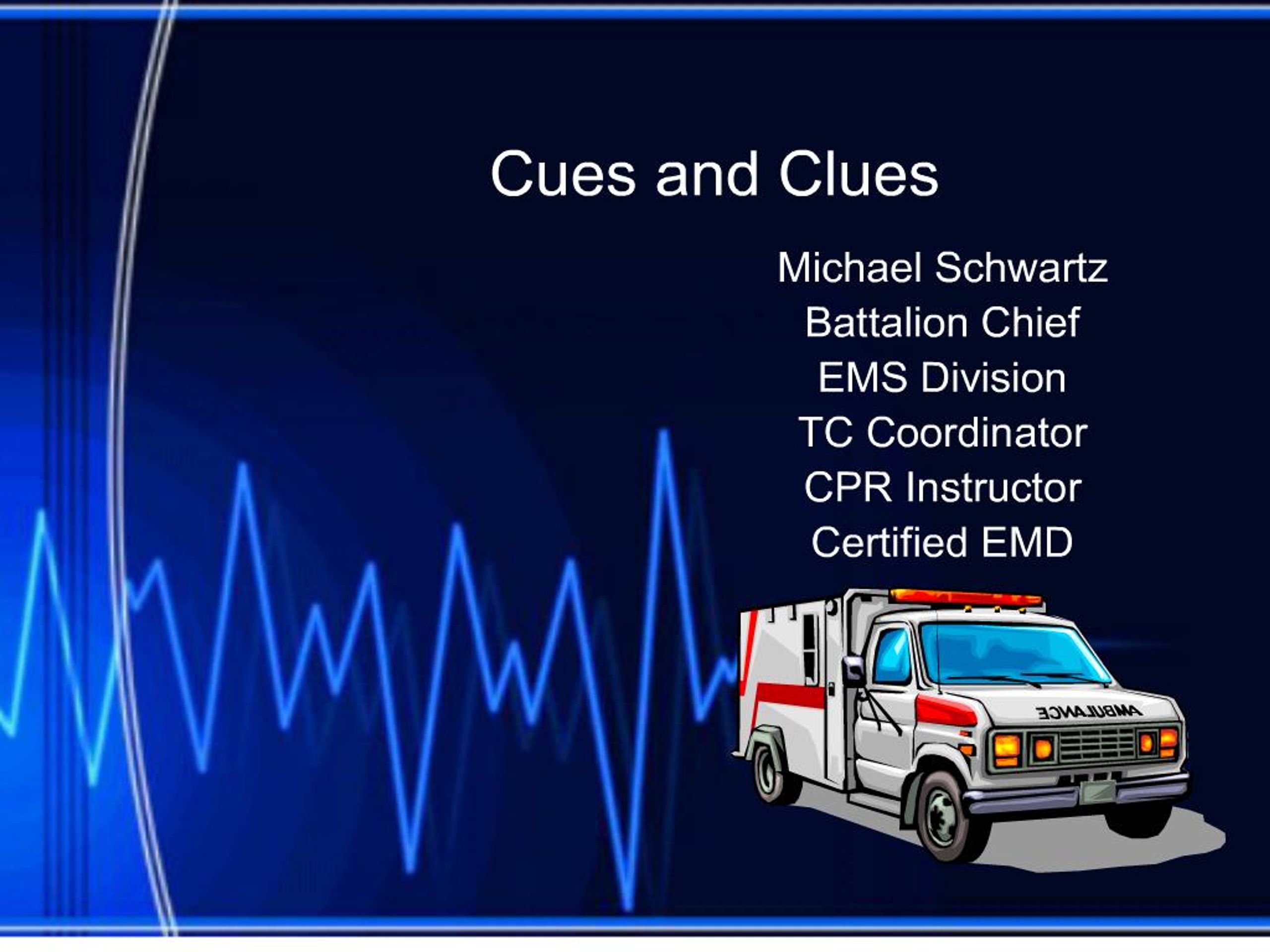 Cues and Clues

Michael Schwartz
Battalion Chief
EMS Division
TC Coordinator
CPR Instructor
Certified EMD

AMBULANCE